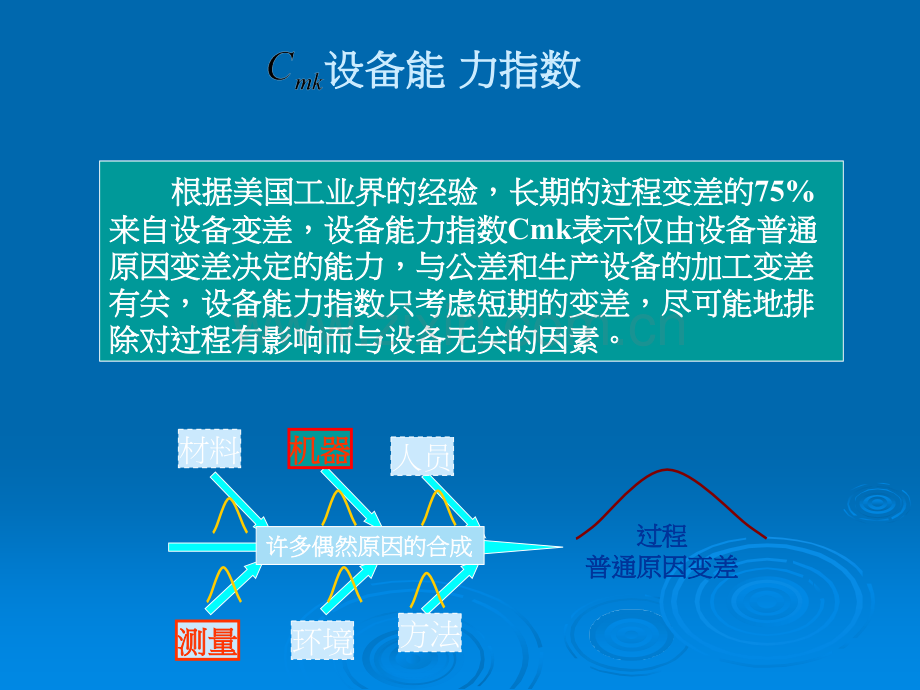 $C_{mk}$设备能 力指数

根据美国工业界的经验，长期的过程变差的75%来自设备变差，设备能力指数Cmk表示仅由设备普通原因变差决定的能力，与公差和生产设备的加工变差有关，设备能力指数只考虑短期的变差，尽可能地排除对过程有影响而与设备无关的因素。

材料
机器
人员
许多偶然原因的合成
测量
环境
方法
过程
普通原因变差